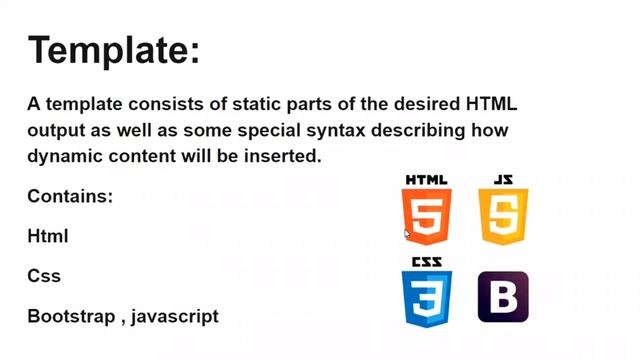 Template:

A template consists of static parts of the desired HTML output as well as some special syntax describing how dynamic content will be inserted.

Contains:

Html

Css

Bootstrap , javascript

HTML
5

JS
5

CSS
3

B